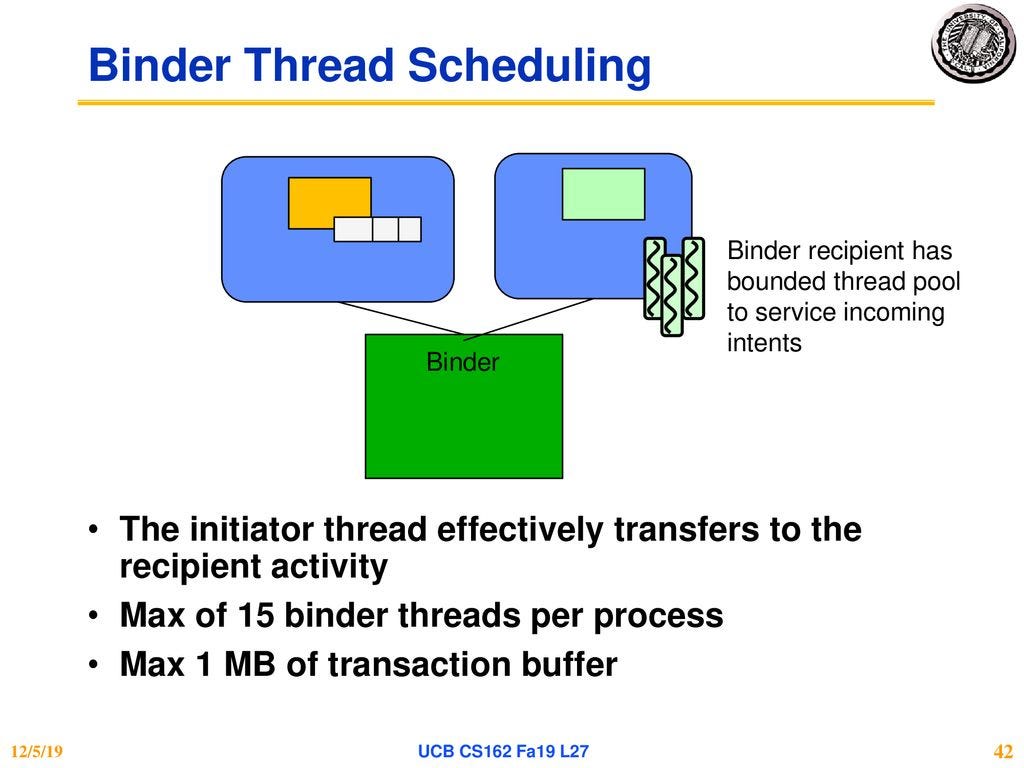 Binder Thread Scheduling

Binder recipient has bounded thread pool to service incoming intents

Binder

• The initiator thread effectively transfers to the recipient activity
• Max of 15 binder threads per process
• Max 1 MB of transaction buffer

12/5/19

UCB CS162 Fa19 L27

42